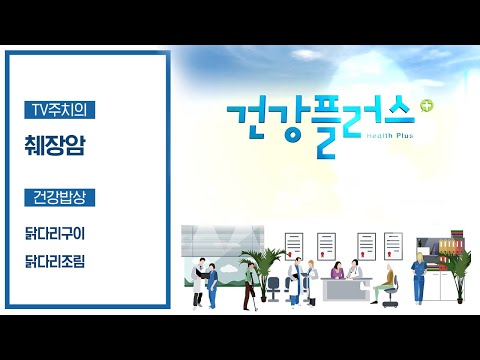 TV주치의

췌장암

건강밥상

닭다리구이

닭다리조림

건강플러스

Health Plus